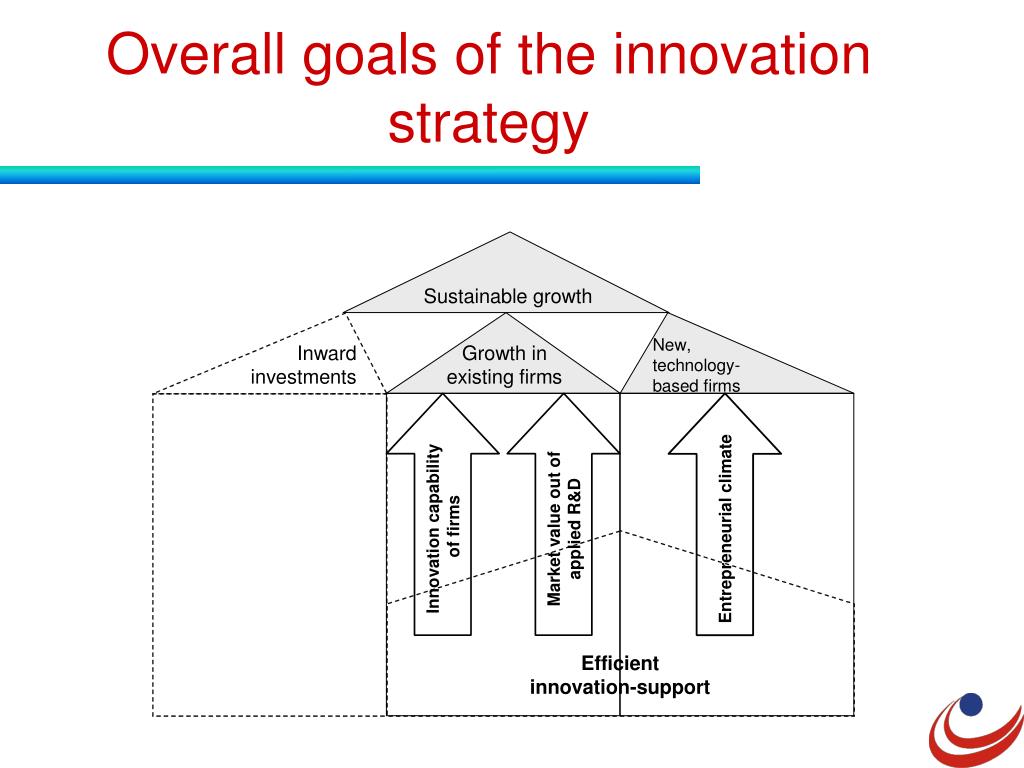 Overall goals of the innovation strategy

Sustainable growth

Inward investments

Growth in existing firms

New, technology-based firms

Innovation capability of firms

Market value out of applied R&D

Entrepreneurial climate

Efficient innovation-support